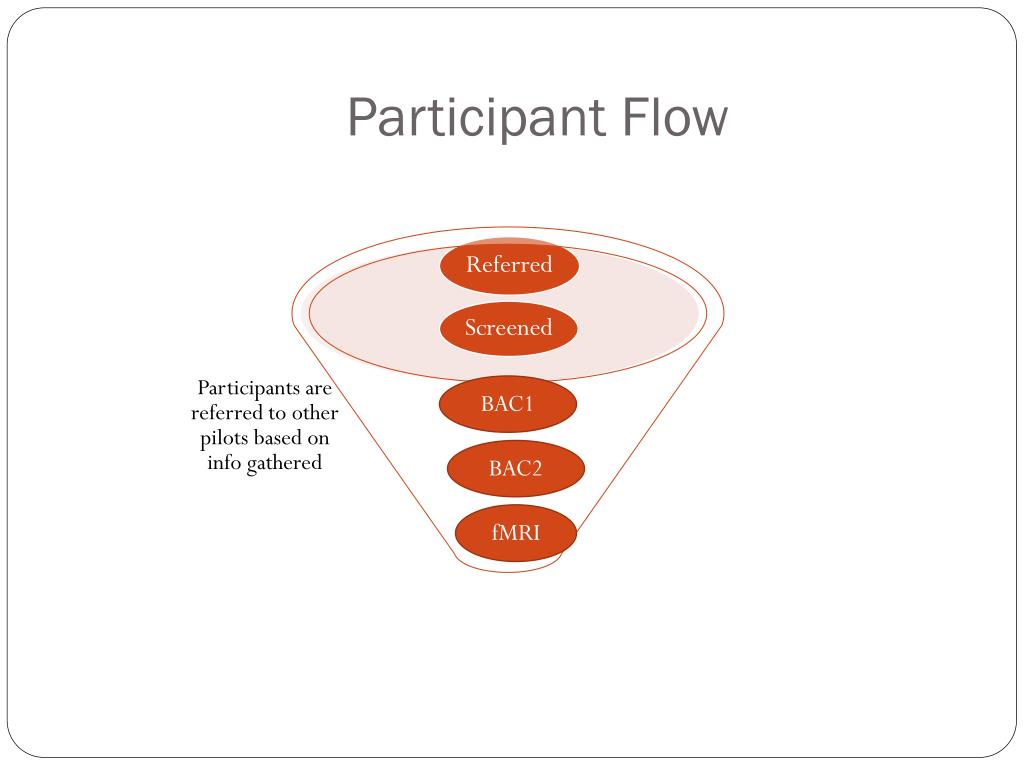 Participant Flow

Referred

Screened

Participants are referred to other pilots based on info gathered

BAC1

BAC2

fMRI